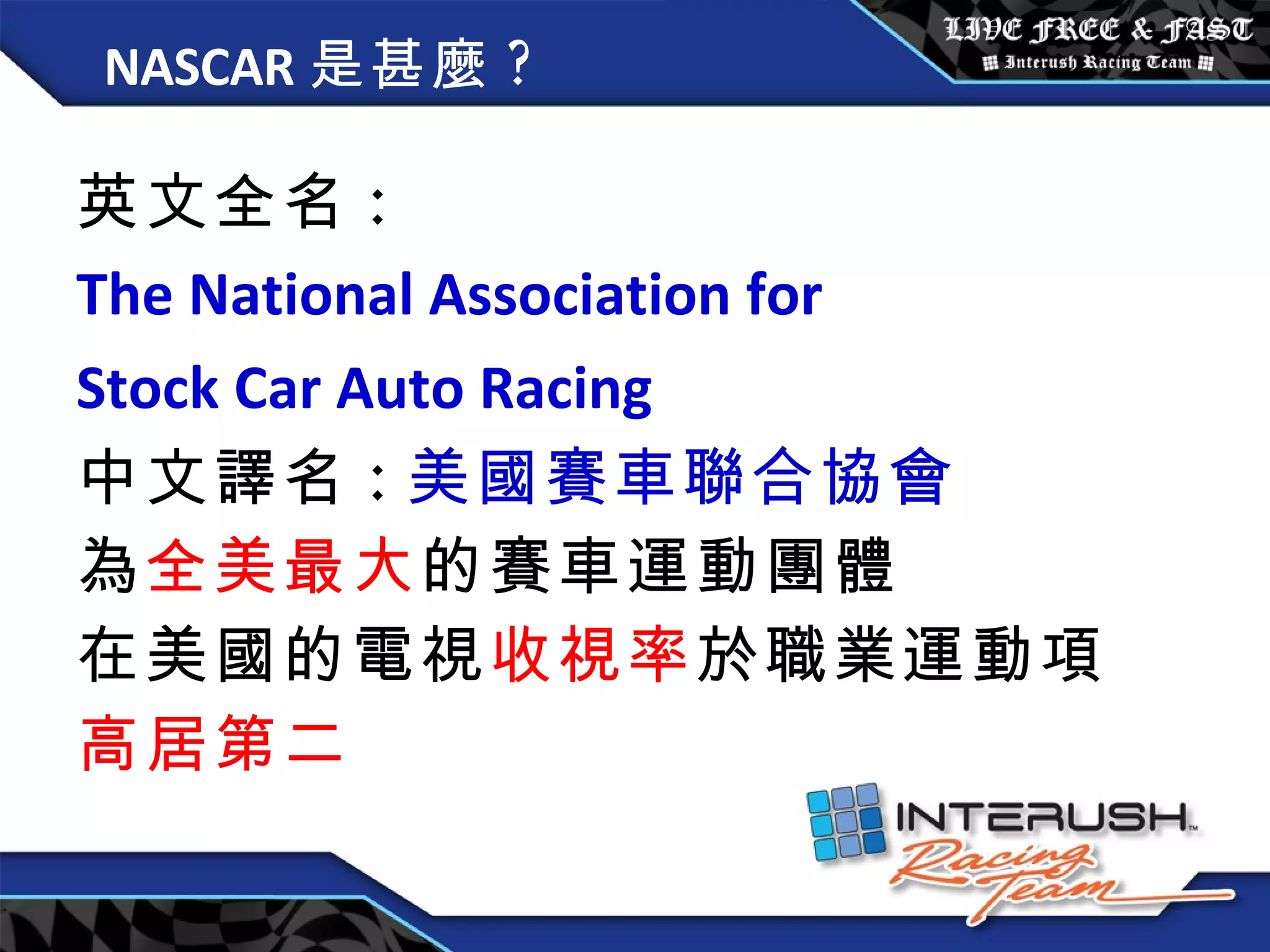 NASCAR 是甚麼？

LIVE FREE & FAST
Interush Racing Team

英文全名：

The National Association for Stock Car Auto Racing

中文譯名：美國賽車聯合協會

為全美最大的賽車運動團體

在美國的電視收視率於職業運動項高居第二

INTERUSH™
Racing Team